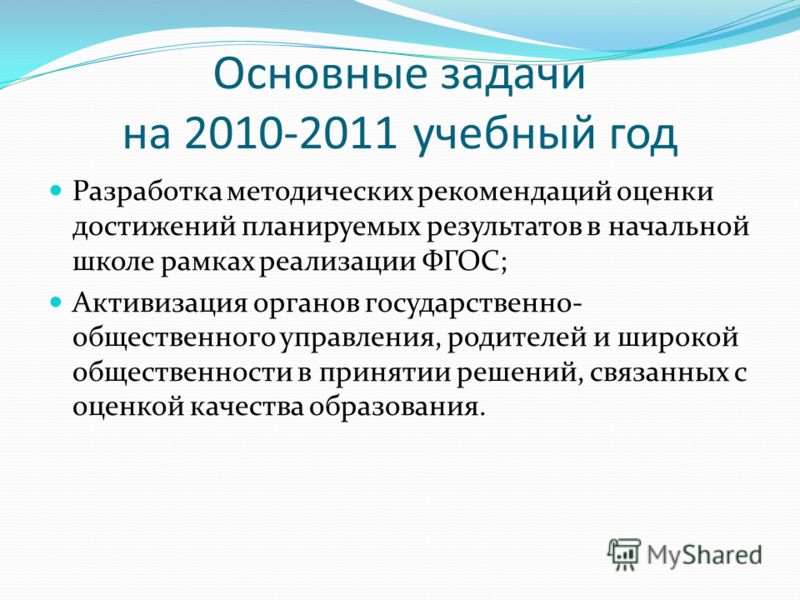 Основные задачи
на 2010-2011 учебный год

Разработка методических рекомендаций оценки достижений планируемых результатов в начальной школе рамках реализации ФГОС;

Активизация органов государственно-общественного управления, родителей и широкой общественности в принятии решений, связанных с оценкой качества образования.

MyShared